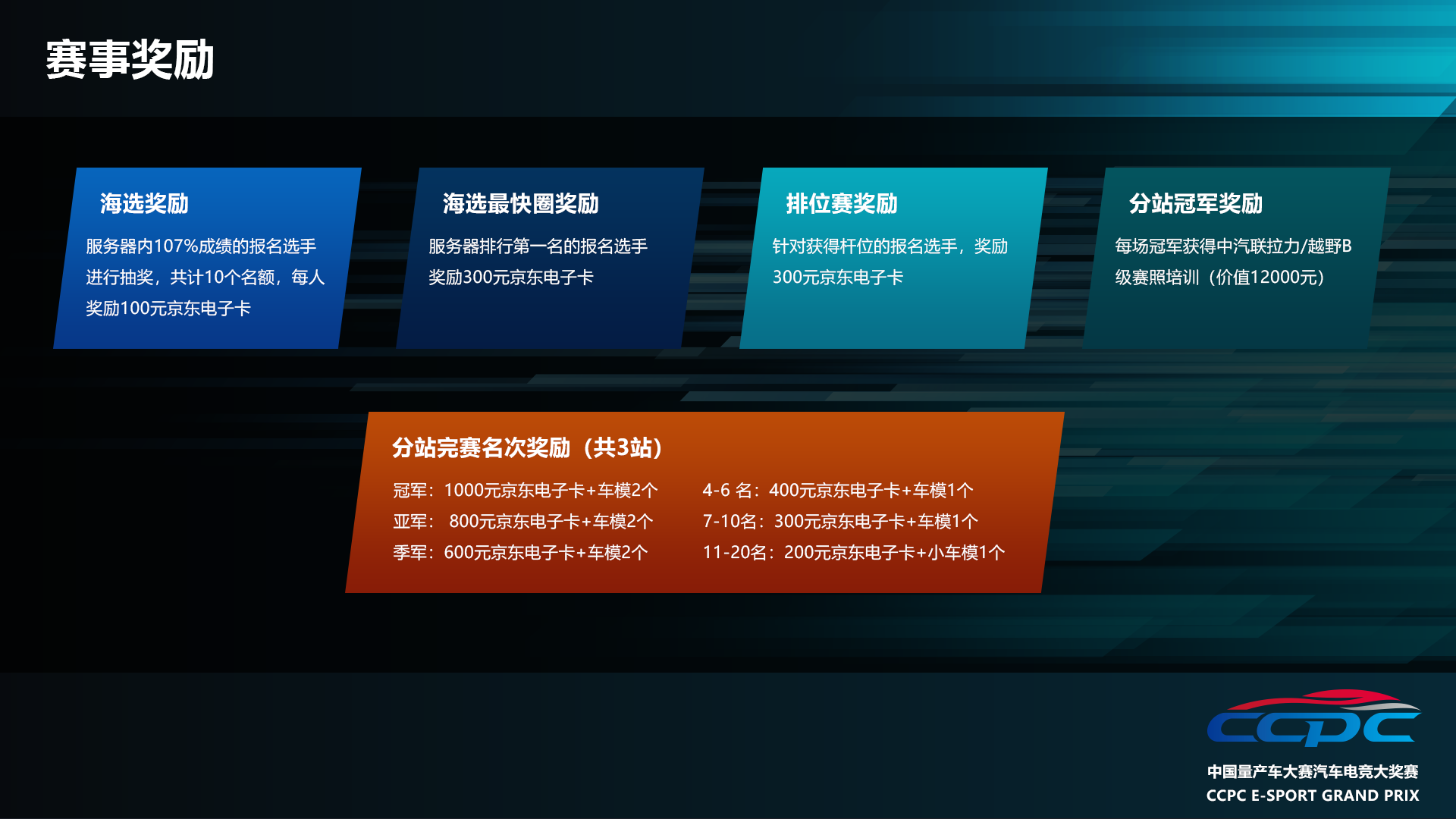 赛事奖励

海选奖励

服务器内107%成绩的报名选手进行抽奖，共计10个名额，每人奖励100元京东电子卡

海选最快圈奖励

服务器排行第一名的报名选手奖励300元京东电子卡

排位赛奖励

针对获得杆位的报名选手，奖励300元京东电子卡

分站冠军奖励

每场冠军获得中汽联拉力/越野B级赛照培训（价值12000元）

分站完赛名次奖励（共3站）

冠军：1000元京东电子卡+车模2个
亚军： 800元京东电子卡+车模2个
季军：600元京东电子卡+车模2个

4-6 名：400元京东电子卡+车模1个
7-10名：300元京东电子卡+车模1个
11-20名：200元京东电子卡+小车模1个

CCPC
中国量产车大赛汽车电竞大奖赛
CCPC E-SPORT GRAND PRIX